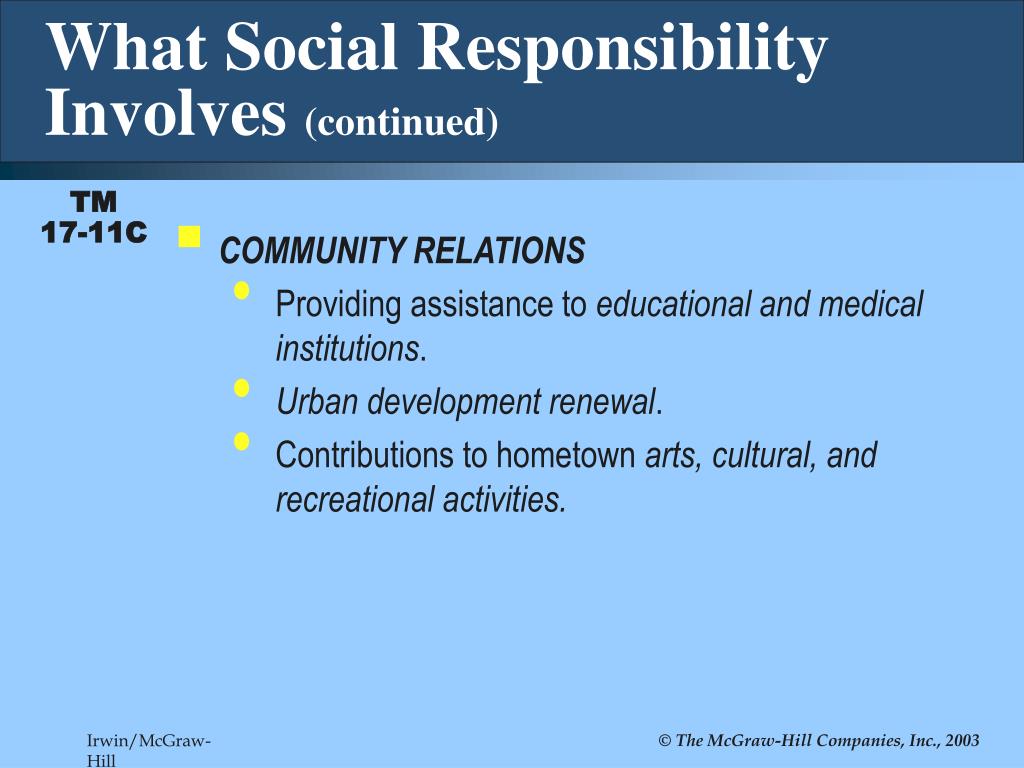 What Social Responsibility Involves (continued)

TM 17-11C

COMMUNITY RELATIONS

Providing assistance to educational and medical institutions.

Urban development renewal.

Contributions to hometown arts, cultural, and recreational activities.

Irwin/McGraw-Hill

© The McGraw-Hill Companies, Inc., 2003